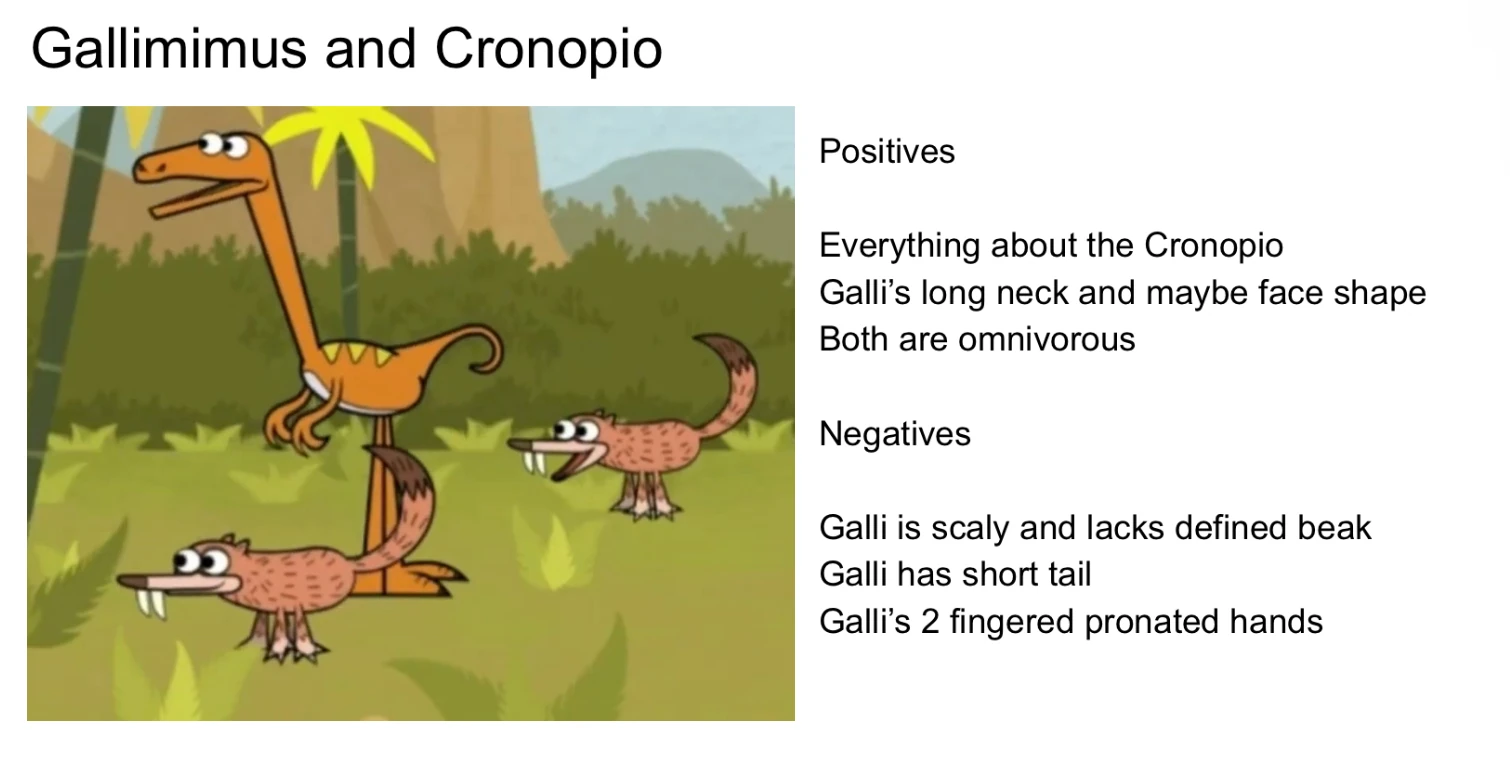 Gallimimus and Cronopio

Positives

Everything about the Cronopio
Galli's long neck and maybe face shape
Both are omnivorous

Negatives

Galli is scaly and lacks defined beak
Galli has short tail
Galli's 2 fingered pronated hands